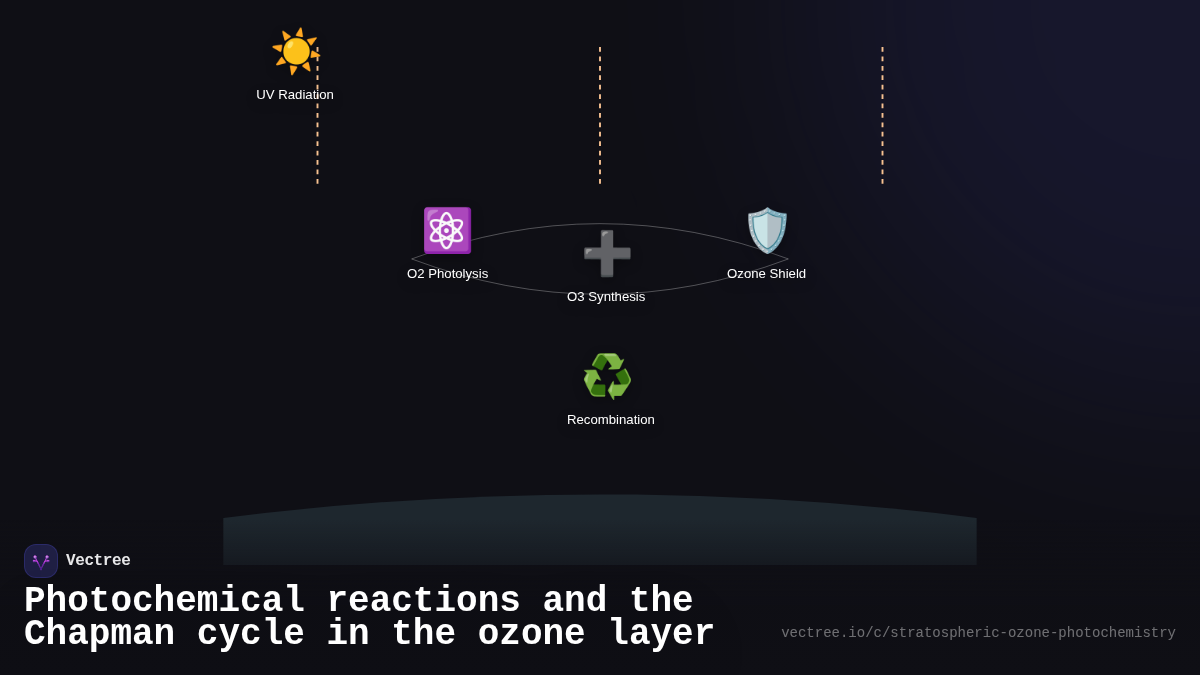 UV Radiation

O2 Photolysis

O3 Synthesis

Ozone Shield

Recombination

Vectree

Photochemical reactions and the Chapman cycle in the ozone layer

vectree.io/c/stratospheric-ozone-photochemistry